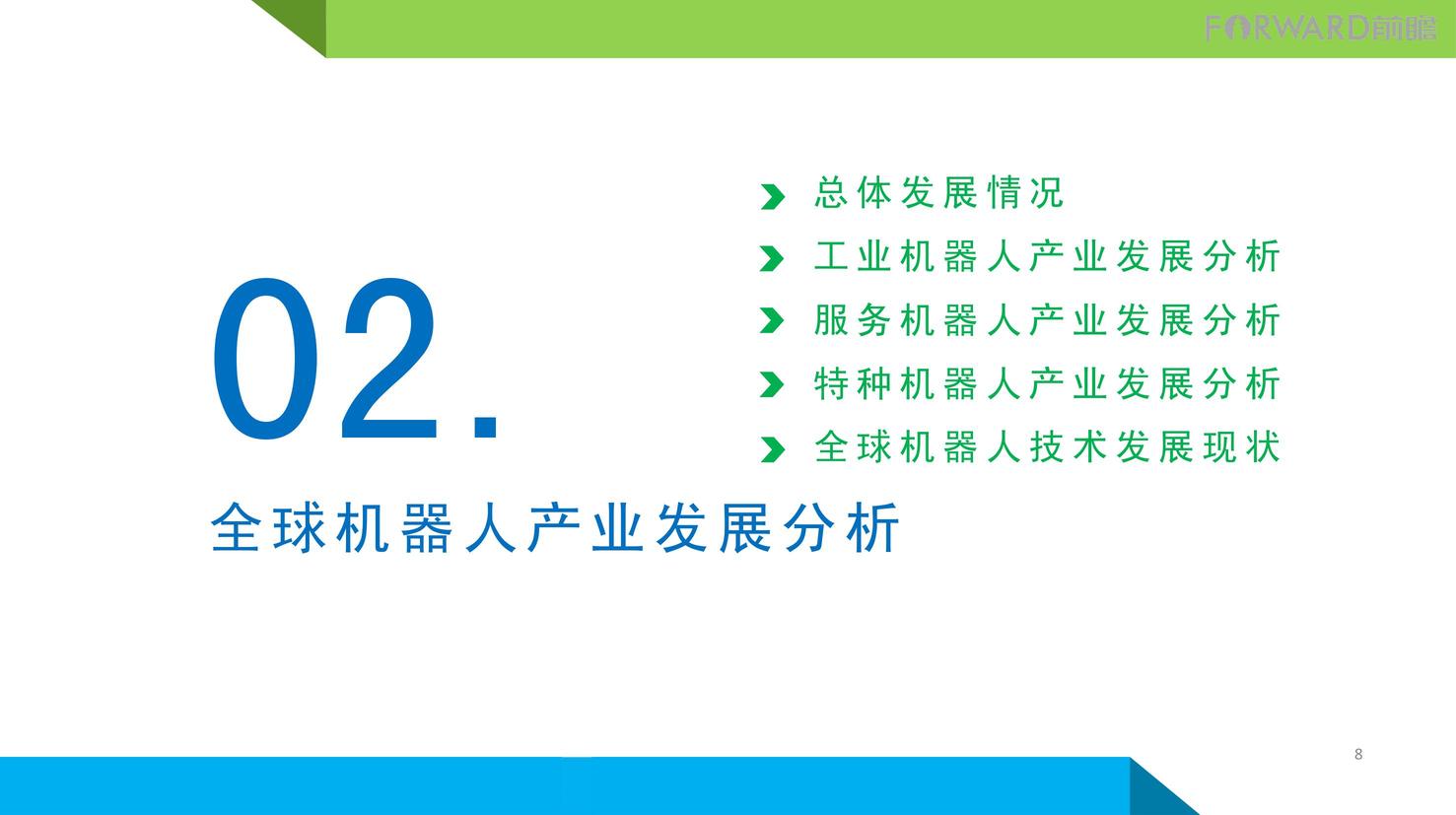 FORWARD前瞻

02.

全球机器人产业发展分析

总体发展情况

工业机器人产业发展分析

服务机器人产业发展分析

特种机器人产业发展分析

全球机器人技术发展现状

8